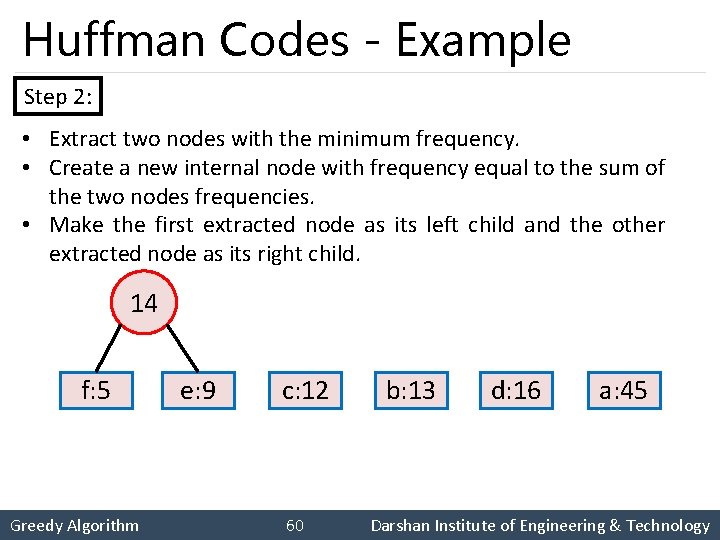 Huffman Codes - Example

Step 2:

• Extract two nodes with the minimum frequency.
• Create a new internal node with frequency equal to the sum of the two nodes frequencies.
• Make the first extracted node as its left child and the other extracted node as its right child.

14

f:5 e:9 c:12 b:13 d:16 a:45

Greedy Algorithm 60 Darshan Institute of Engineering & Technology